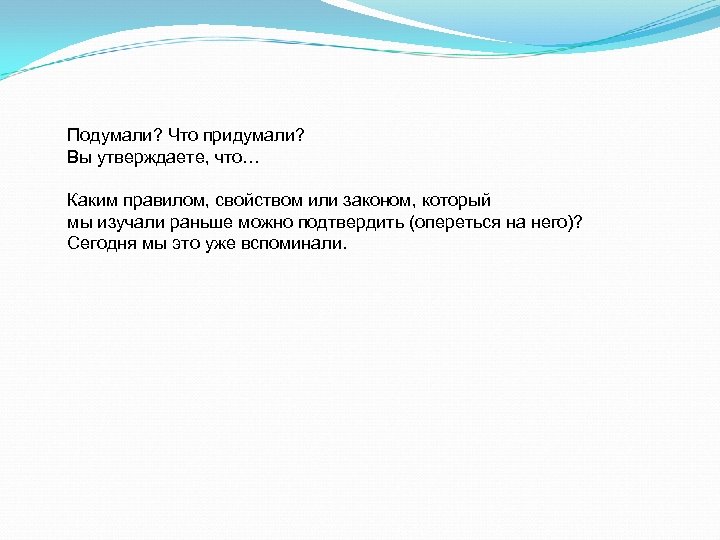 Подумали? Что придумали?
Вы утверждаете, что…

Каким правилом, свойством или законом, который мы изучали раньше можно подтвердить (опереться на него)?
Сегодня мы это уже вспоминали.